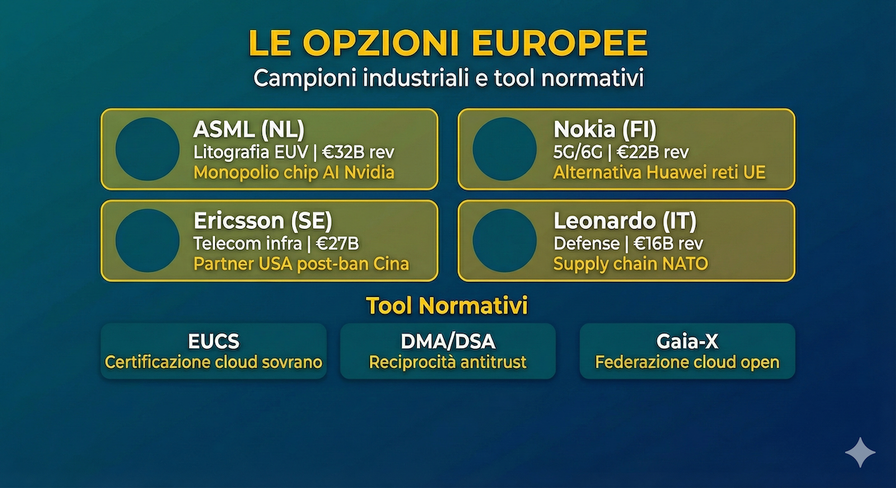 LE OPZIONI EUROPEE
Campioni industriali e tool normativi

ASML (NL)
Litografia EUV | €32B rev
Monopolio chip AI Nvidia

Nokia (FI)
5G/6G | €22B rev
Alternativa Huawei reti UE

Ericsson (SE)
Telecom infra | €27B
Partner USA post-ban Cina

Leonardo (IT)
Defense | €16B rev
Supply chain NATO

Tool Normativi

EUCS
Certificazione cloud sovrano

DMA/DSA
Reciprocità antitrust

Gaia-X
Federazione cloud open